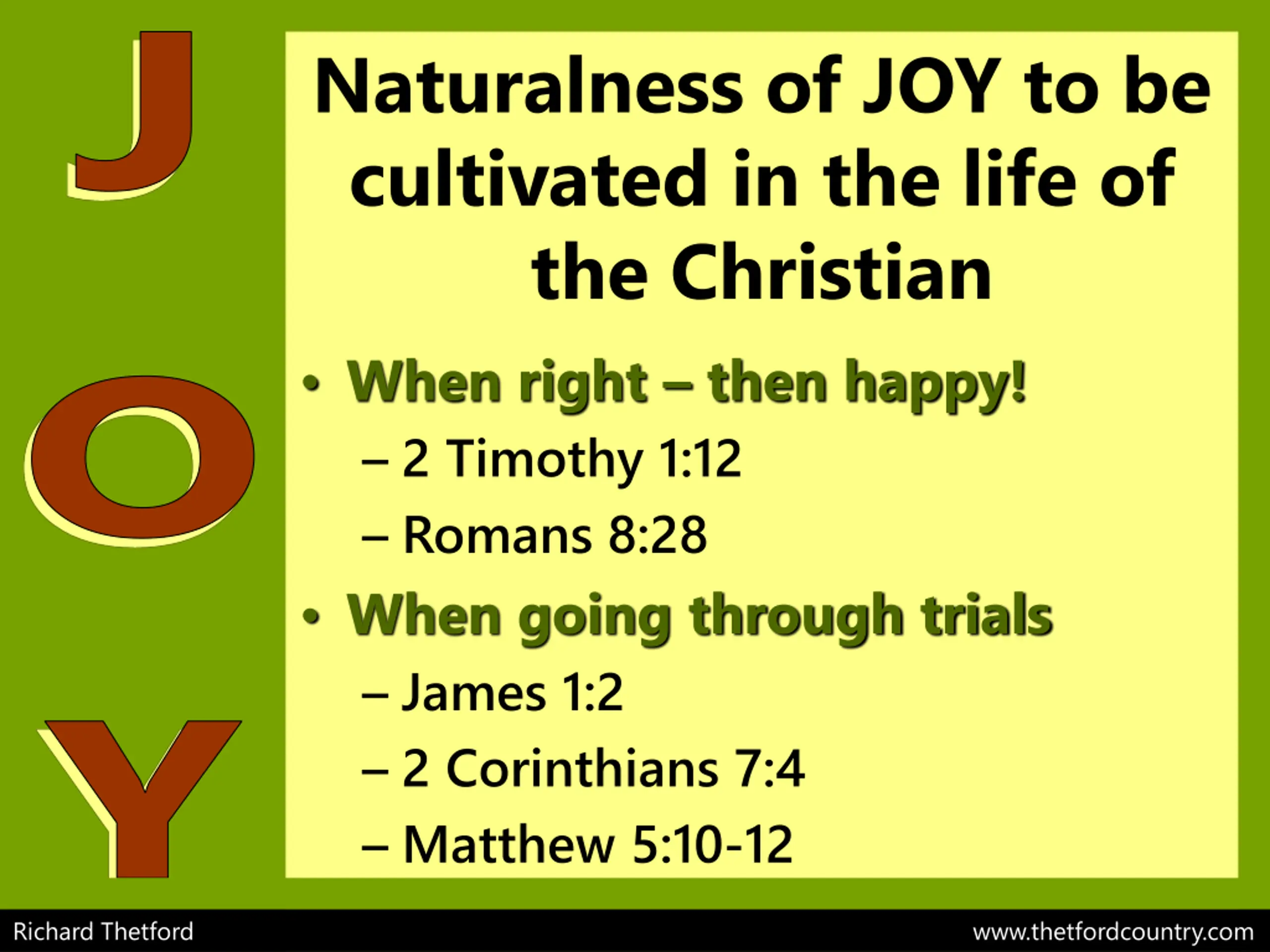 J
O
Y

Naturalness of JOY to be cultivated in the life of the Christian

• When right – then happy!
– 2 Timothy 1:12
– Romans 8:28
• When going through trials
– James 1:2
– 2 Corinthians 7:4
– Matthew 5:10-12

Richard Thetford www.thetfordcountry.com